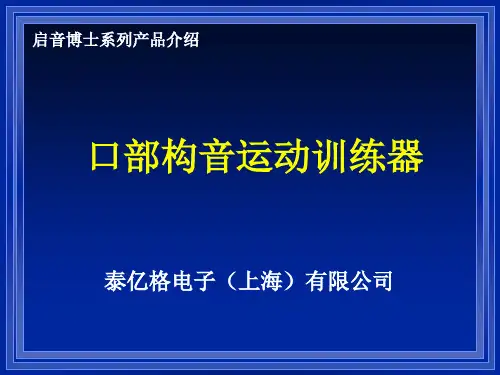 启音博士系列产品介绍

口部构音运动训练器

泰亿格电子（上海）有限公司